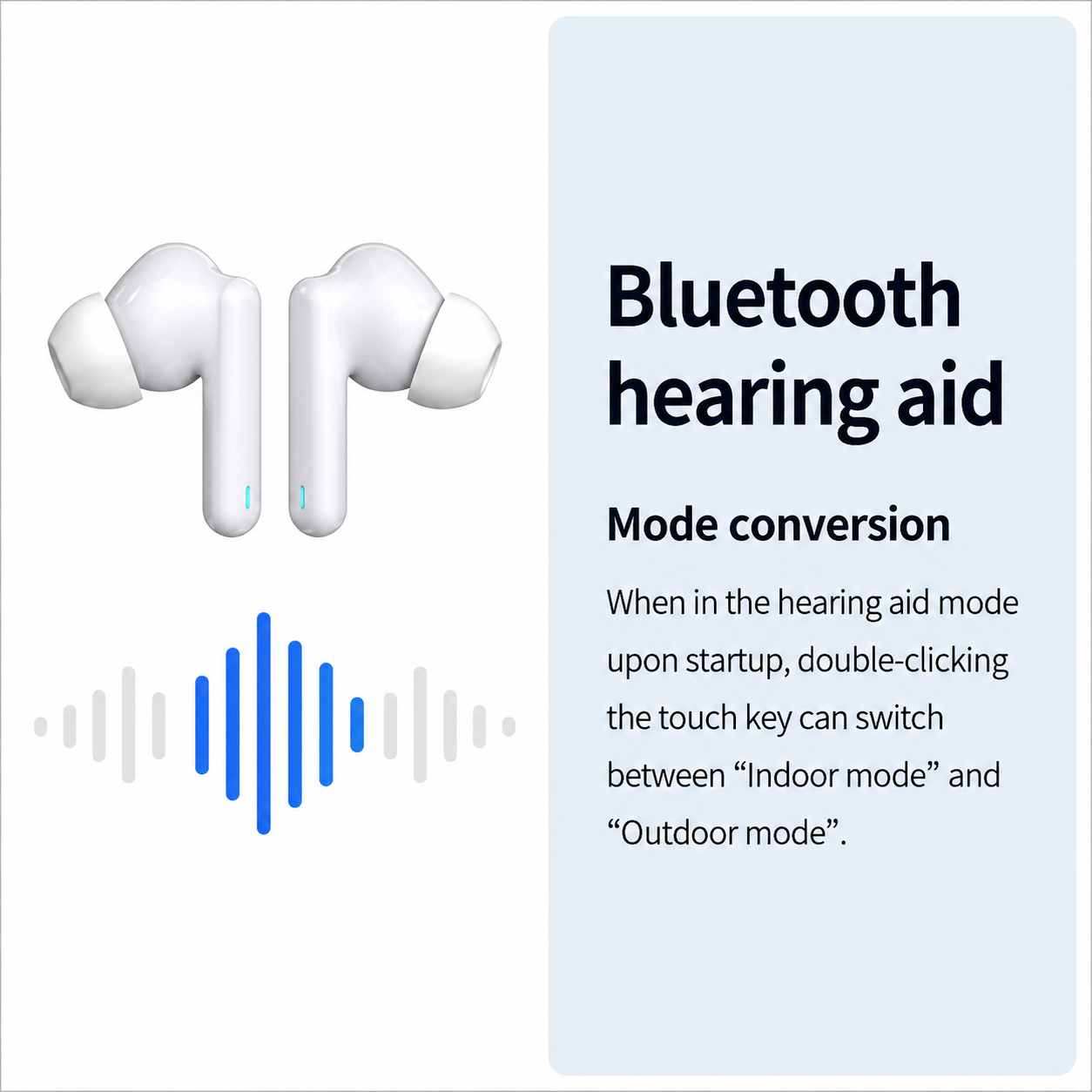 Bluetooth hearing aid

Mode conversion

When in the hearing aid mode upon startup, double-clicking the touch key can switch between “Indoor mode” and “Outdoor mode”.